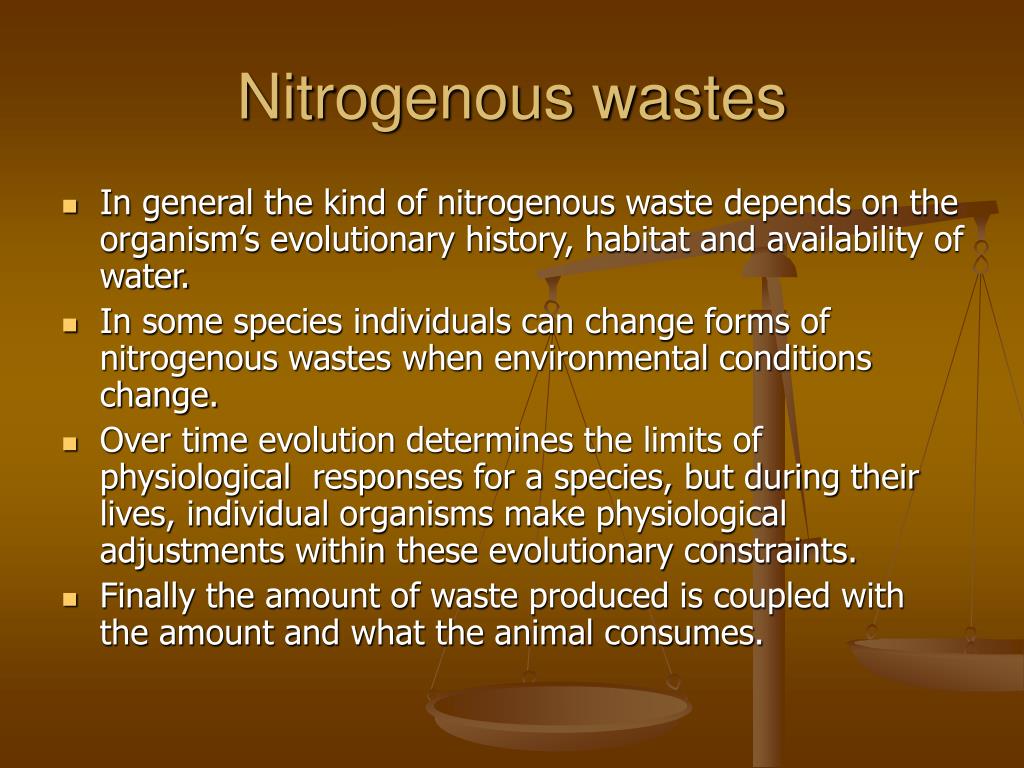 Nitrogenous wastes

- In general the kind of nitrogenous waste depends on the organism’s evolutionary history, habitat and availability of water.
- In some species individuals can change forms of nitrogenous wastes when environmental conditions change.
- Over time evolution determines the limits of physiological responses for a species, but during their lives, individual organisms make physiological adjustments within these evolutionary constraints.
- Finally the amount of waste produced is coupled with the amount and what the animal consumes.